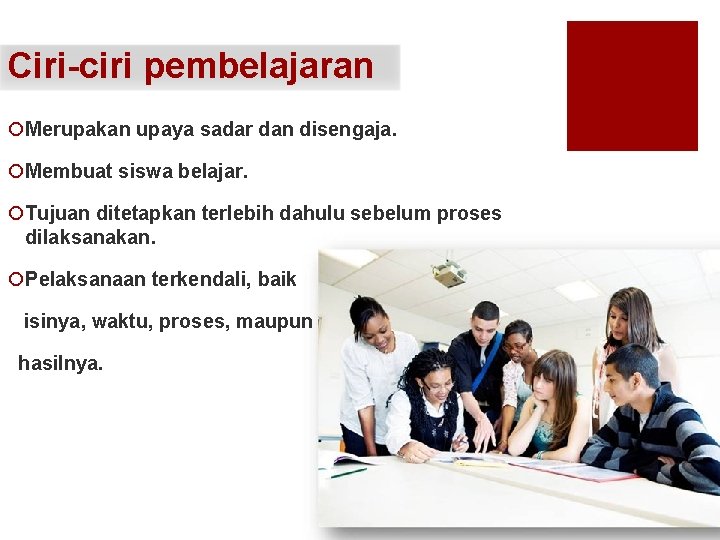 Ciri-ciri pembelajaran

Merupakan upaya sadar dan disengaja.

Membuat siswa belajar.

Tujuan ditetapkan terlebih dahulu sebelum proses dilaksanakan.

Pelaksanaan terkendali, baik isinya, waktu, proses, maupun hasilnya.